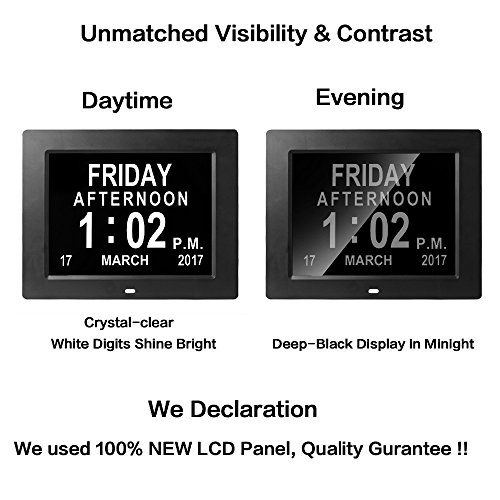 Unmatched Visibility & Contrast

Daytime

FRIDAY
AFTERNOON
1:02 P.M.
17 MARCH 2017

Crystal-clear
White Digits Shine Bright

Evening

FRIDAY
AFTERNOON
1:02 P.M.
17 MARCH 2017

Deep-Black Display In MInight

We Declaration

We used 100% NEW LCD Panel, Quality Gurantee !!